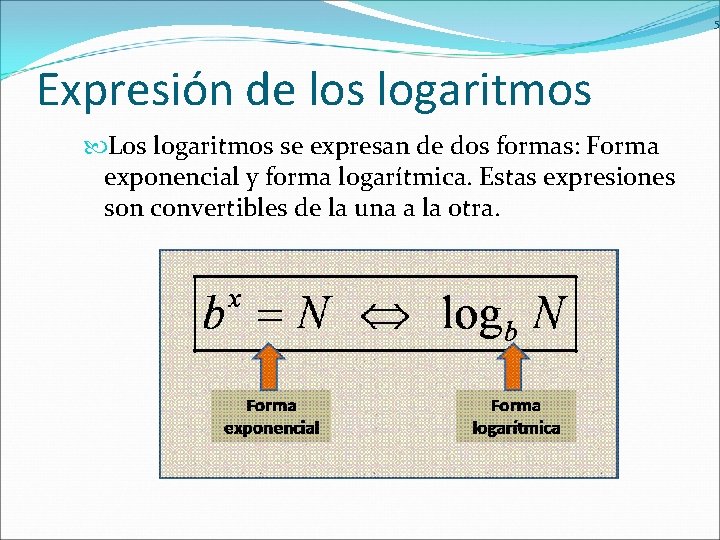 5

Expresión de los logaritmos

Los logaritmos se expresan de dos formas: Forma exponencial y forma logarítmica. Estas expresiones son convertibles de la una a la otra.

$b^x = N \Leftrightarrow \log_b N$

Forma exponencial

Forma logarítmica